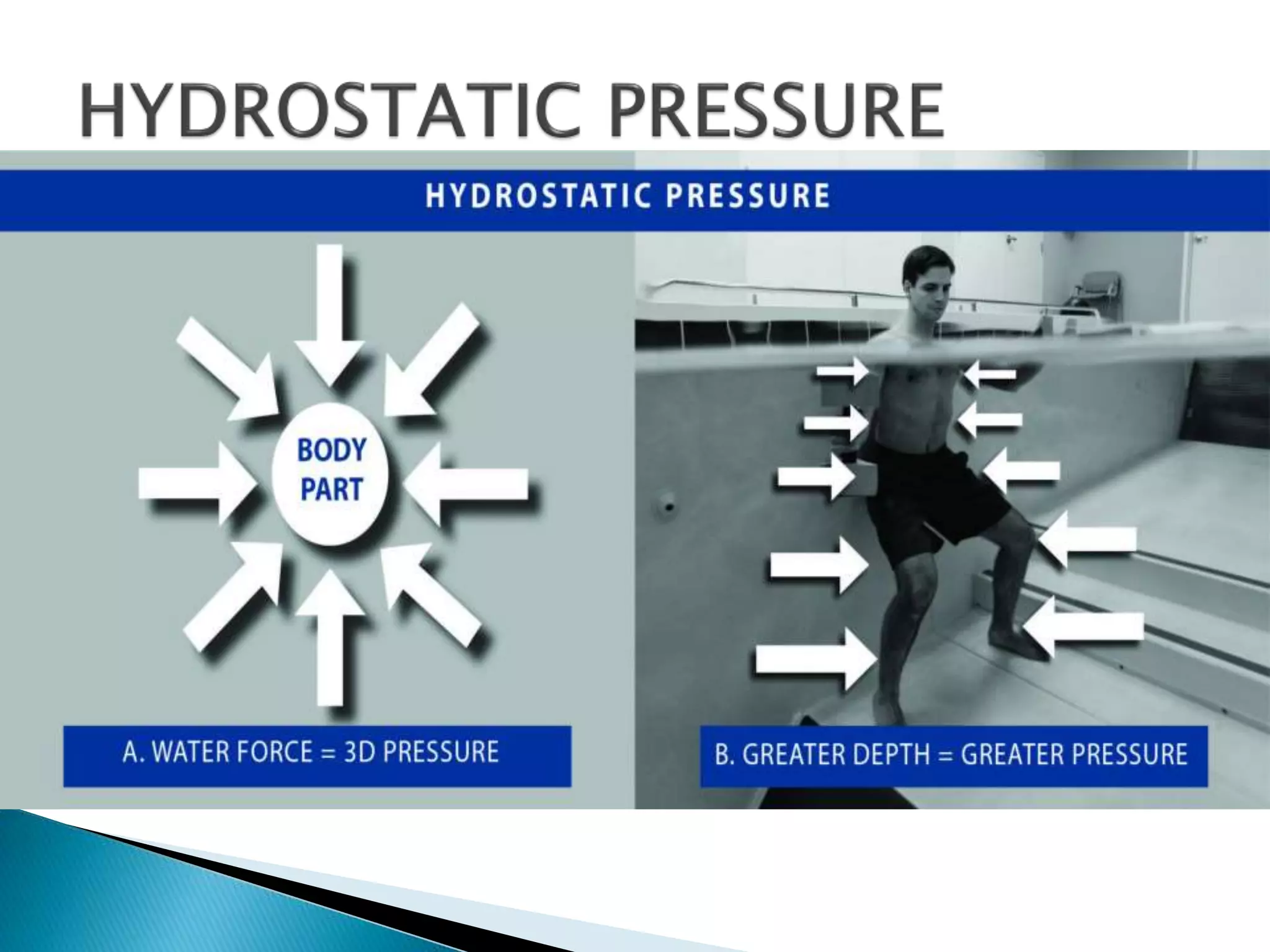 HYDROSTATIC PRESSURE

HYDROSTATIC PRESSURE

BODY PART

A. WATER FORCE = 3D PRESSURE

B. GREATER DEPTH = GREATER PRESSURE